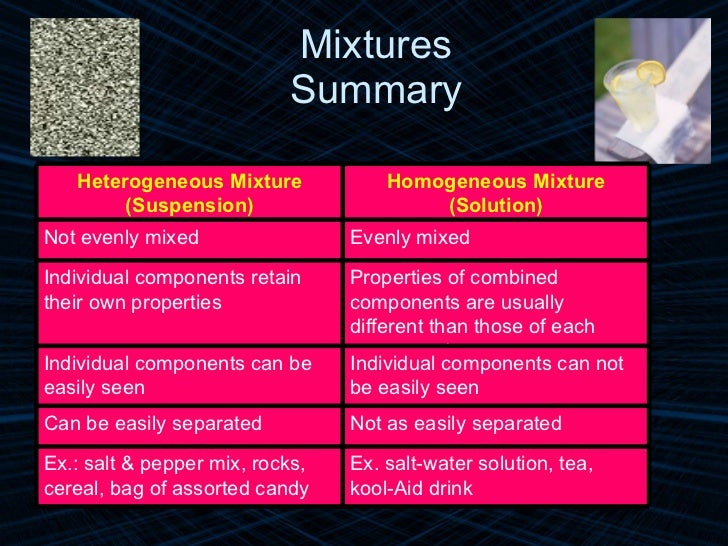 Mixtures
Summary

| Heterogeneous Mixture (Suspension) | Homogeneous Mixture (Solution) |
|---|---|
| Not evenly mixed | Evenly mixed |
| Individual components retain their own properties | Properties of combined components are usually different than those of each |
| Individual components can be easily seen | Individual components can not be easily seen |
| Can be easily separated | Not as easily separated |
| Ex.: salt & pepper mix, rocks, cereal, bag of assorted candy | Ex. salt-water solution, tea, kool-Aid drink |